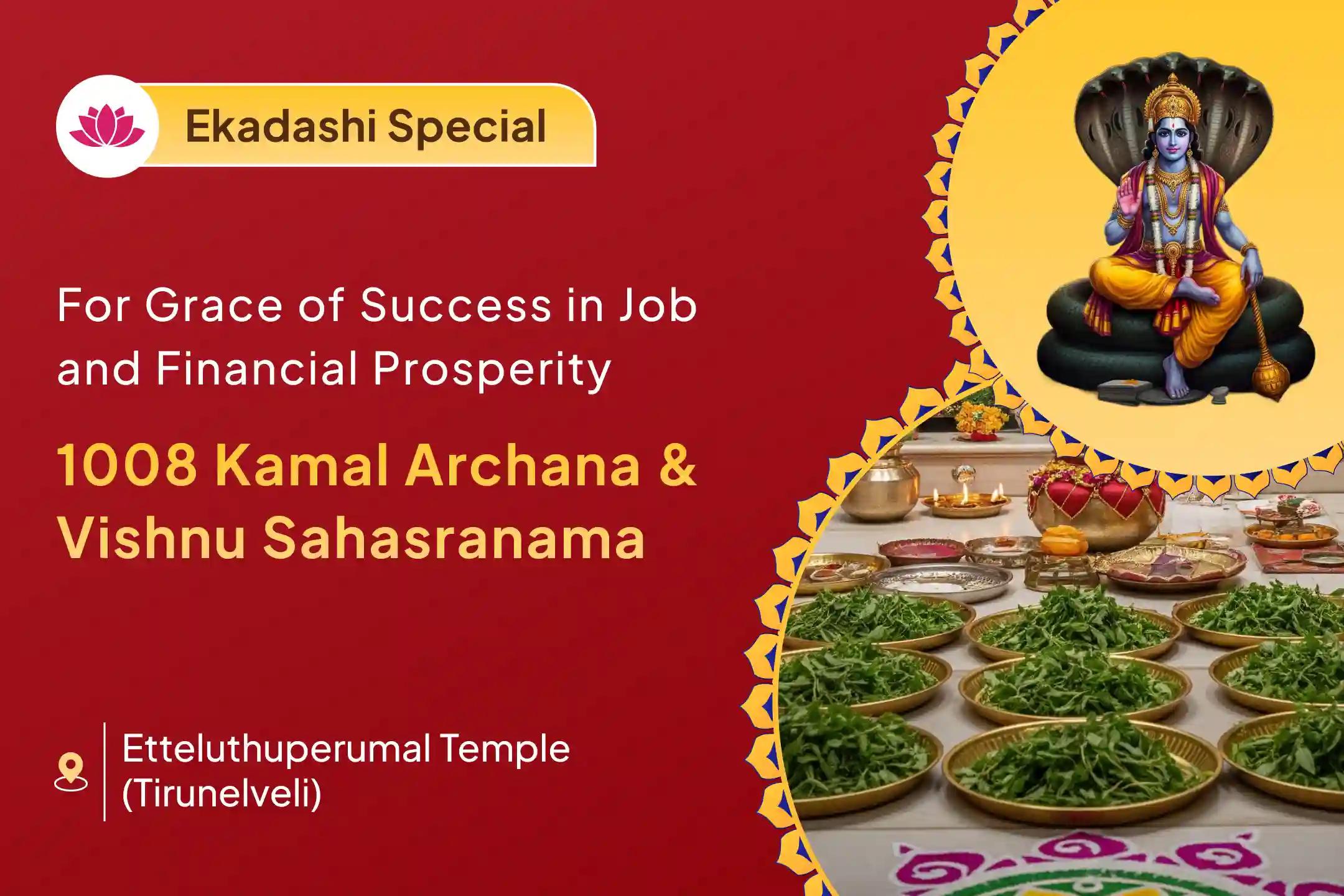 Ekadashi Special

For Grace of Success in Job and Financial Prosperity

1008 Kamal Archana & Vishnu Sahasranama

Etteluthuperumal Temple (Tirunelveli)